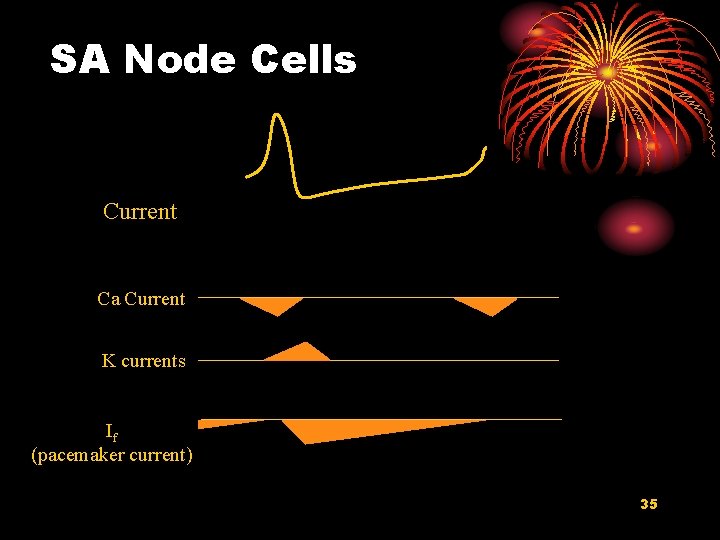 SA Node Cells

Current

Ca Current

K currents

$I_f$
(pacemaker current)

35